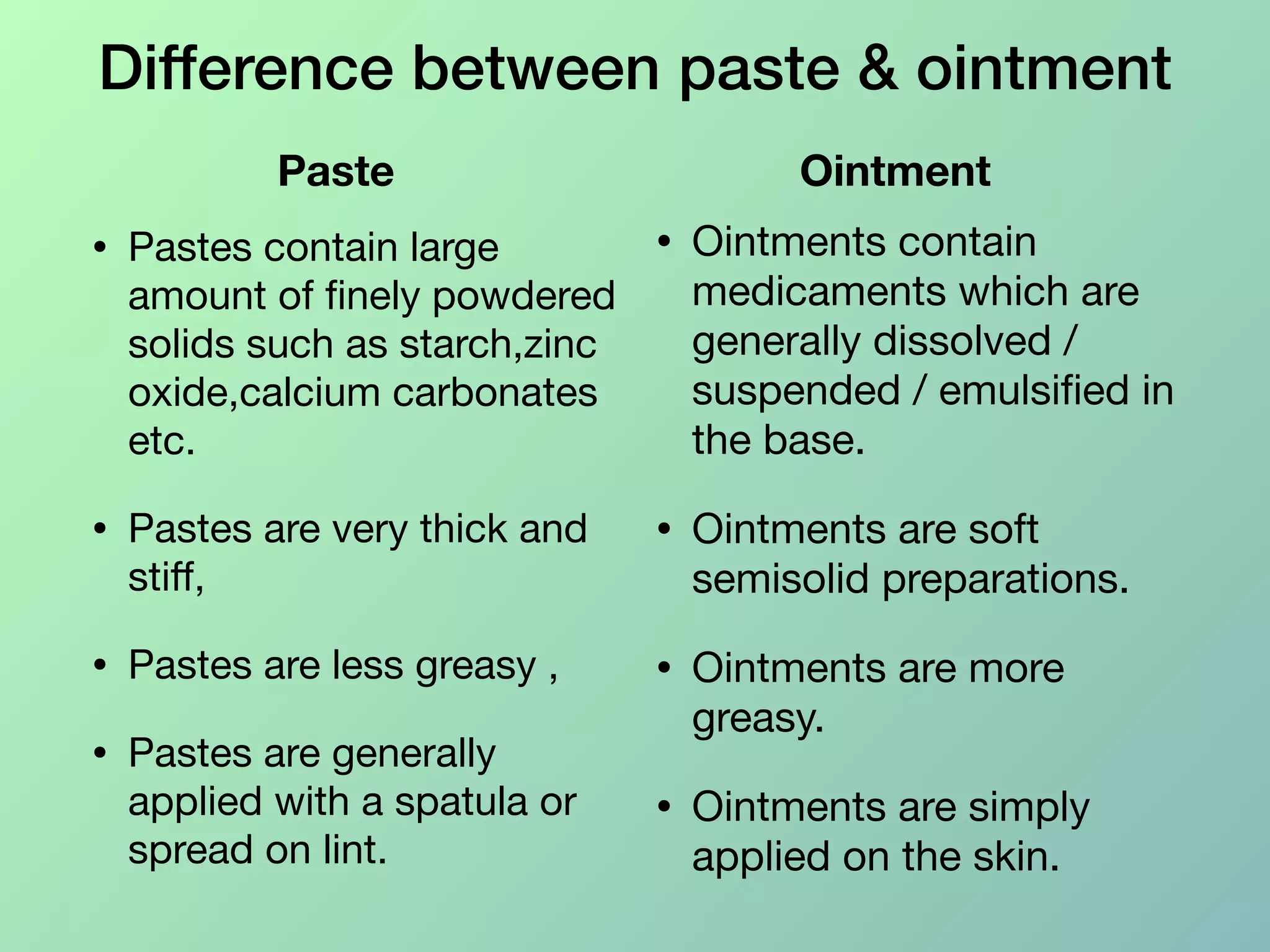 Difference between paste & ointment

Paste

• Pastes contain large amount of finely powdered solids such as starch,zinc oxide,calcium carbonates etc.

• Pastes are very thick and stiff,

• Pastes are less greasy ,

• Pastes are generally applied with a spatula or spread on lint.

Ointment

• Ointments contain medicaments which are generally dissolved / suspended / emulsified in the base.

• Ointments are soft semisolid preparations.

• Ointments are more greasy.

• Ointments are simply applied on the skin.